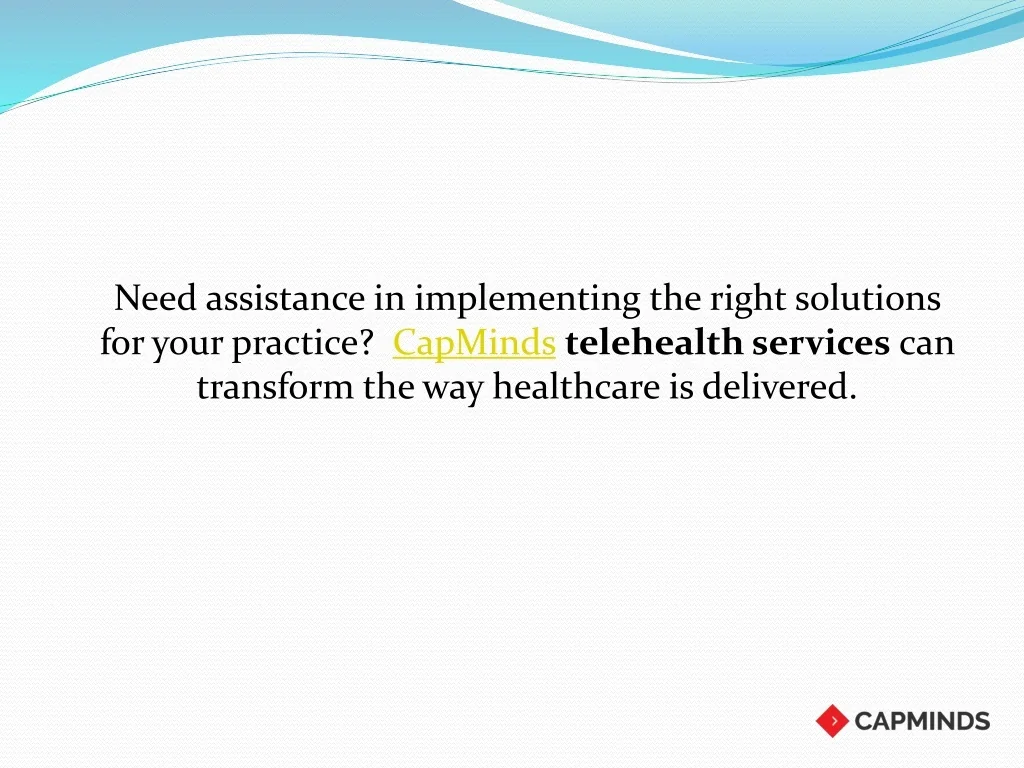 Need assistance in implementing the right solutions for your practice? CapMinds telehealth services can transform the way healthcare is delivered.

CAPMINDS